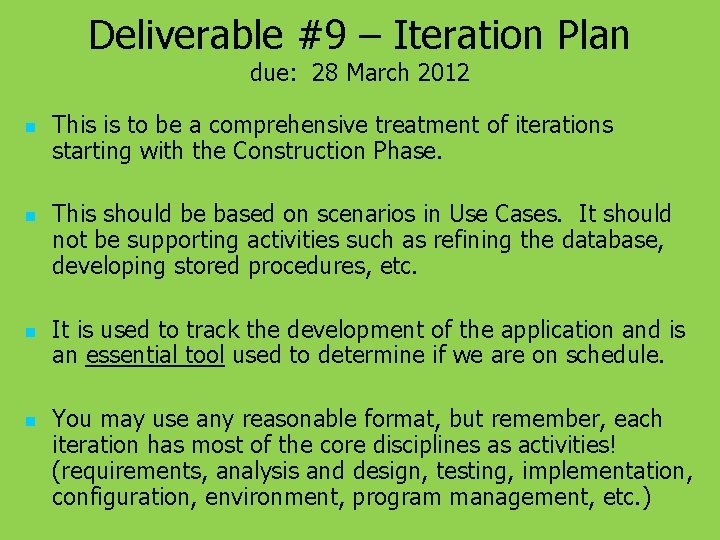 Deliverable #9 – Iteration Plan
due: 28 March 2012

- This is to be a comprehensive treatment of iterations starting with the Construction Phase.

- This should be based on scenarios in Use Cases. It should not be supporting activities such as refining the database, developing stored procedures, etc.

- It is used to track the development of the application and is an essential tool used to determine if we are on schedule.

- You may use any reasonable format, but remember, each iteration has most of the core disciplines as activities! (requirements, analysis and design, testing, implementation, configuration, environment, program management, etc.)